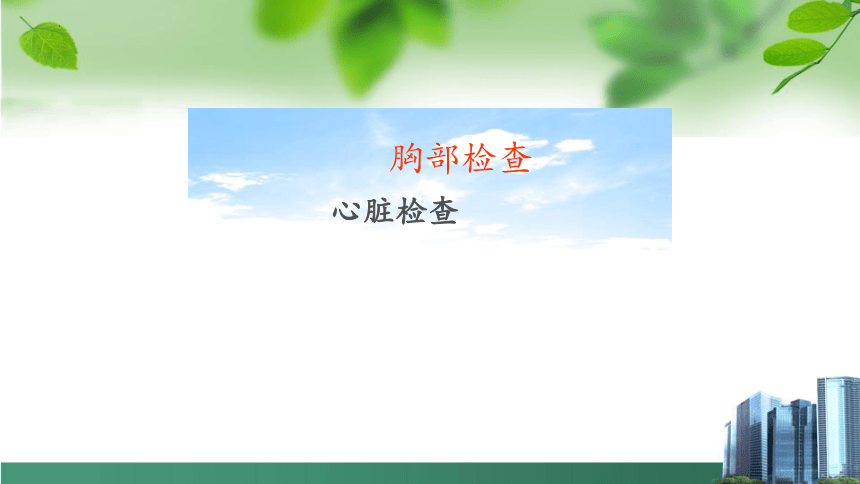 胸部检查

心脏检查